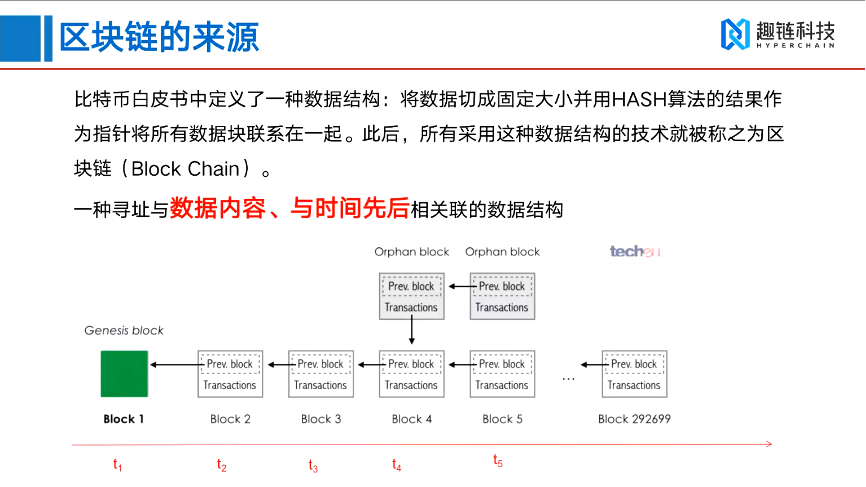 区块链的来源

趣链科技
HYPERCHAIN

比特币白皮书中定义了一种数据结构：将数据切成固定大小并用HASH算法的结果作为指针将所有数据块联系在一起。此后，所有采用这种数据结构的技术就被称之为区块链（Block Chain）。

一种寻址与数据内容、与时间先后相关联的数据结构

Orphan block
Orphan block
techeu

Prev. block
Transactions

Prev. block
Transactions

Genesis block

Prev. block
Transactions

Prev. block
Transactions

Prev. block
Transactions

Prev. block
Transactions

...

Prev. block
Transactions

Block 1
Block 2
Block 3
Block 4
Block 5
Block 292699

$t_1$
$t_2$
$t_3$
$t_4$
$t_5$